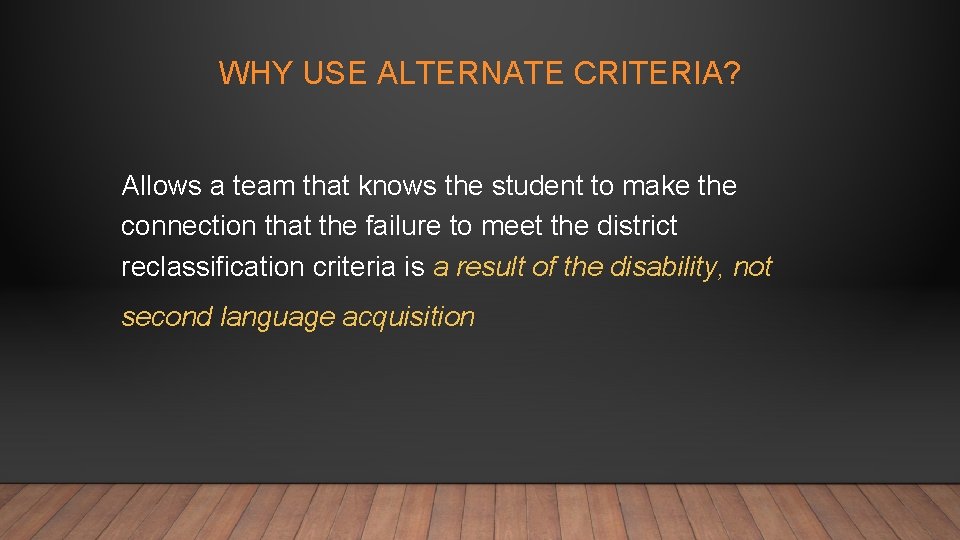 WHY USE ALTERNATE CRITERIA?

Allows a team that knows the student to make the connection that the failure to meet the district reclassification criteria is a result of the disability, not second language acquisition